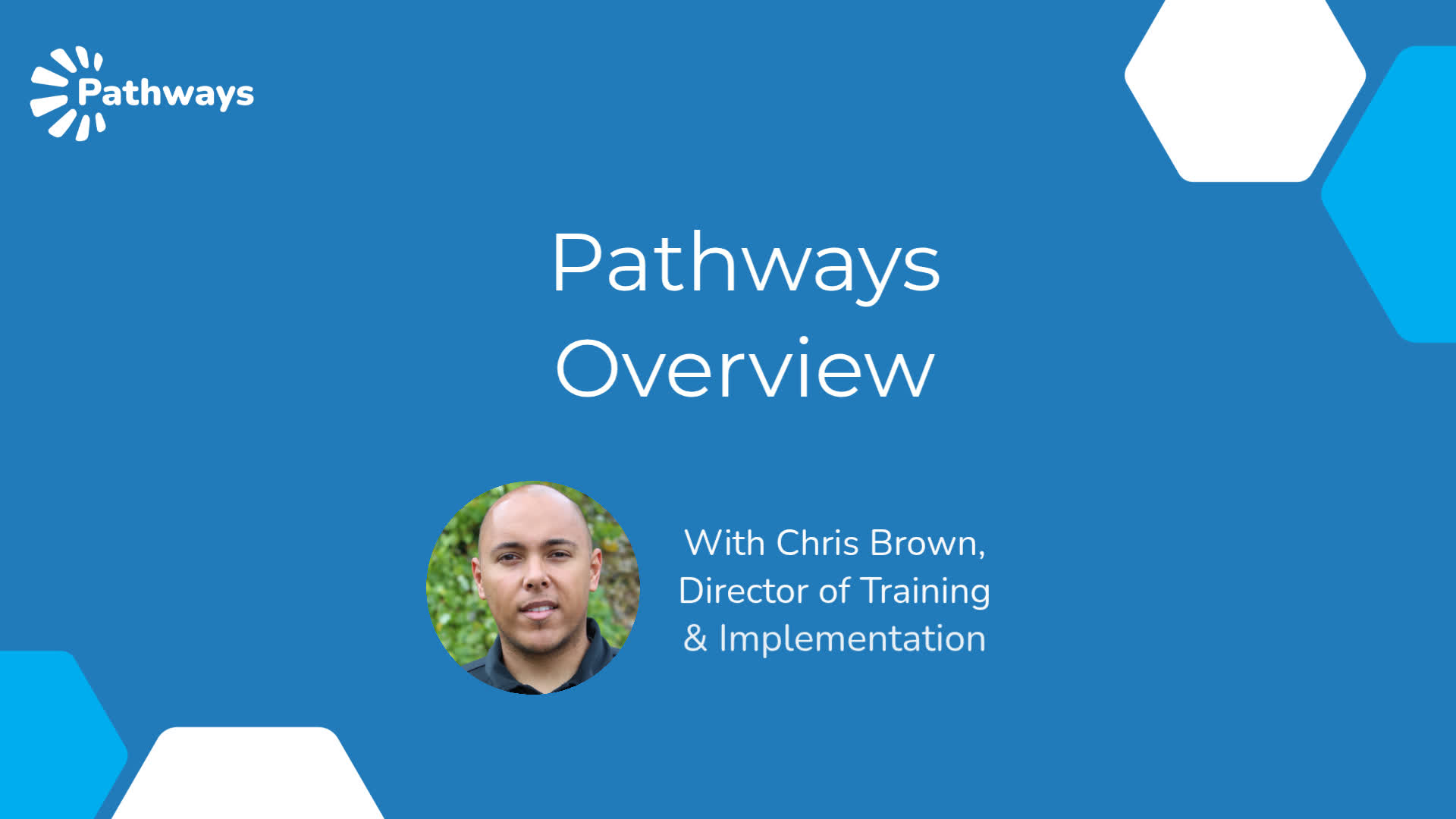 Pathways

Pathways Overview

With Chris Brown, Director of Training & Implementation